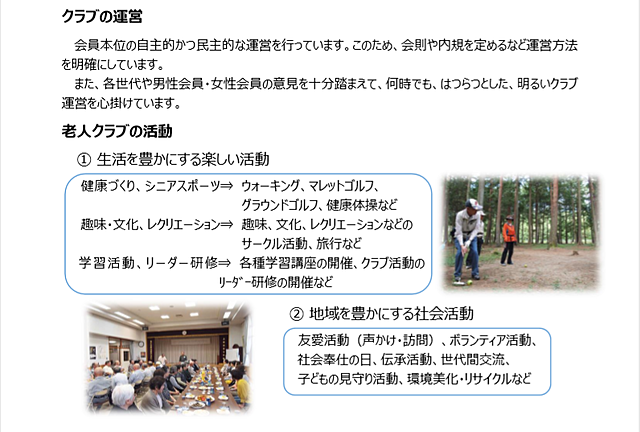 クラブの運営

会員本位の自主的かつ民主的な運営を行っています。このため、会則や内規を定めるなど運営方法を明確にしています。

また、各世代や男性会員・女性会員の意見を十分踏まえて、何時でも、はつらつとした、明るいクラブ運営を心掛けています。

老人クラブの活動

① 生活を豊かにする楽しい活動

健康づくり、シニアスポーツ⇒ ウォーキング、マレットゴルフ、グラウンドゴルフ、健康体操など
趣味・文化、レクリエーション⇒ 趣味、文化、レクリエーションなどのサークル活動、旅行など
学習活動、リーダー研修⇒ 各種学習講座の開催、クラブ活動のリーダー研修の開催など

② 地域を豊かにする社会活動

友愛活動（声かけ・訪問）、ボランティア活動、社会奉仕の日、伝承活動、世代間交流、子どもの見守り活動、環境美化・リサイクルなど